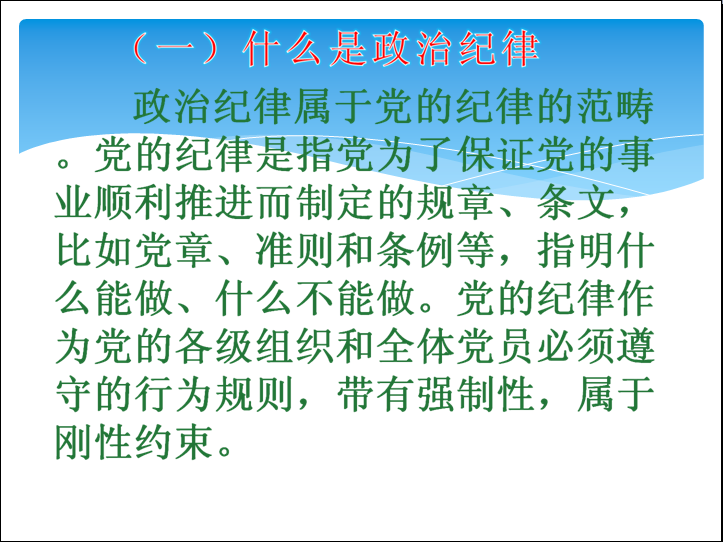 （一）什么是政治纪律

政治纪律属于党的纪律的范畴。党的纪律是指党为了保证党的事业顺利推进而制定的规章、条文，比如党章、准则和条例等，指明什么能做、什么不能做。党的纪律作为党的各级组织和全体党员必须遵守的行为规则，带有强制性，属于刚性约束。